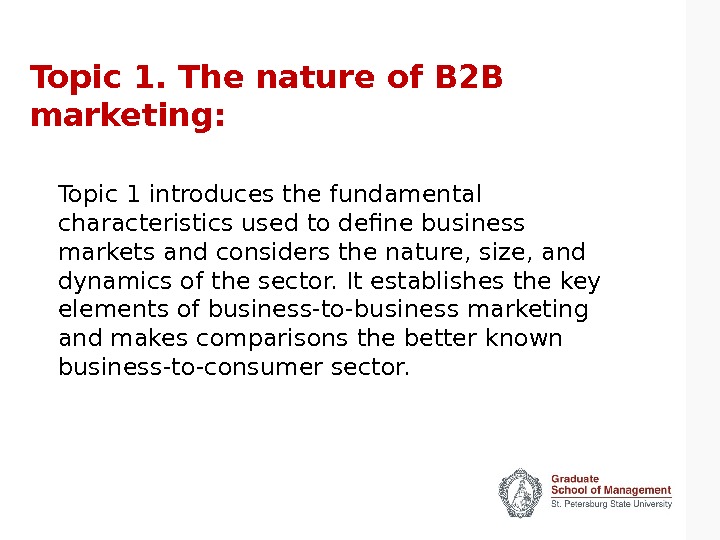 Topic 1. The nature of B2B marketing:

Topic 1 introduces the fundamental characteristics used to define business markets and considers the nature, size, and dynamics of the sector. It establishes the key elements of business-to-business marketing and makes comparisons the better known business-to-consumer sector.

Graduate
School of Management
St. Petersburg State University